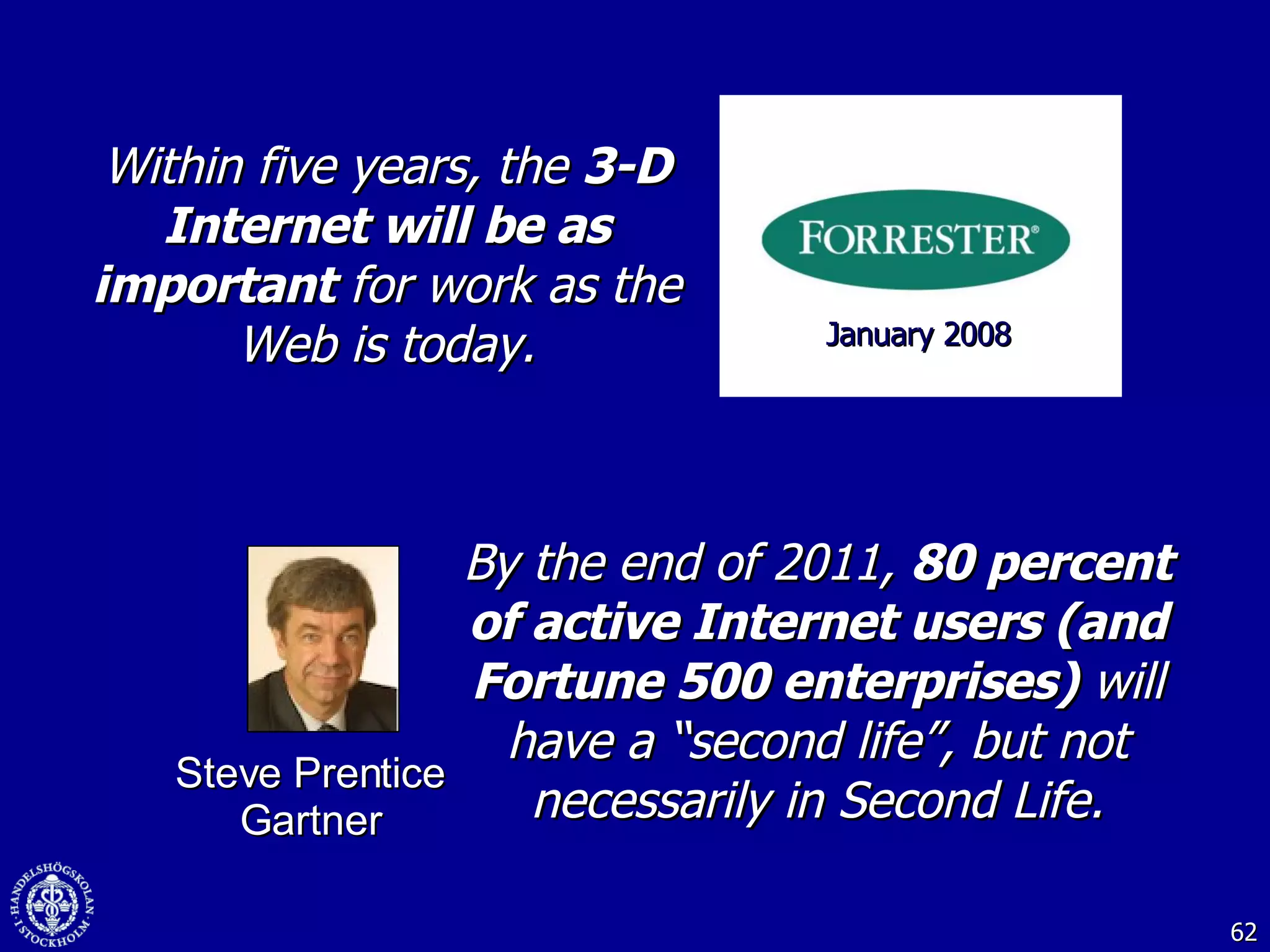 Within five years, the 3-D Internet will be as important for work as the Web is today.

FORRESTER®

January 2008

Steve Prentice
Gartner

By the end of 2011, 80 percent of active Internet users (and Fortune 500 enterprises) will have a "second life", but not necessarily in Second Life.

HANDELSHÖGSKOLAN I STOCKHOLM

62